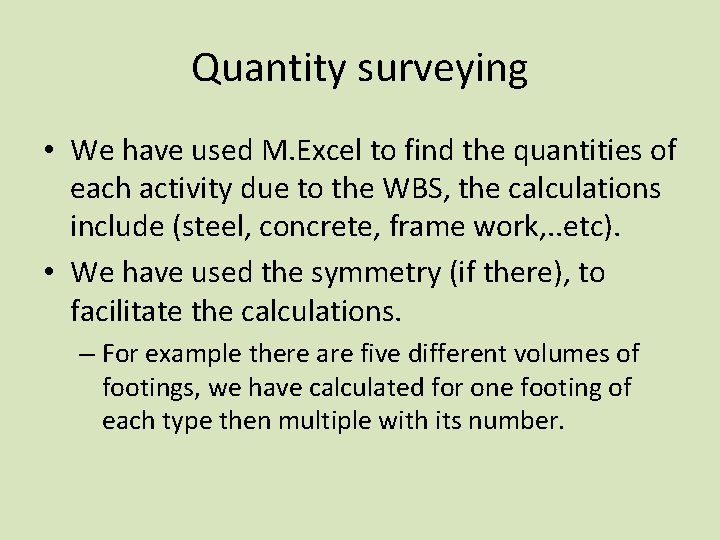 Quantity surveying

• We have used M.Excel to find the quantities of each activity due to the WBS, the calculations include (steel, concrete, frame work,..etc).

• We have used the symmetry (if there), to facilitate the calculations.

– For example there are five different volumes of footings, we have calculated for one footing of each type then multiple with its number.